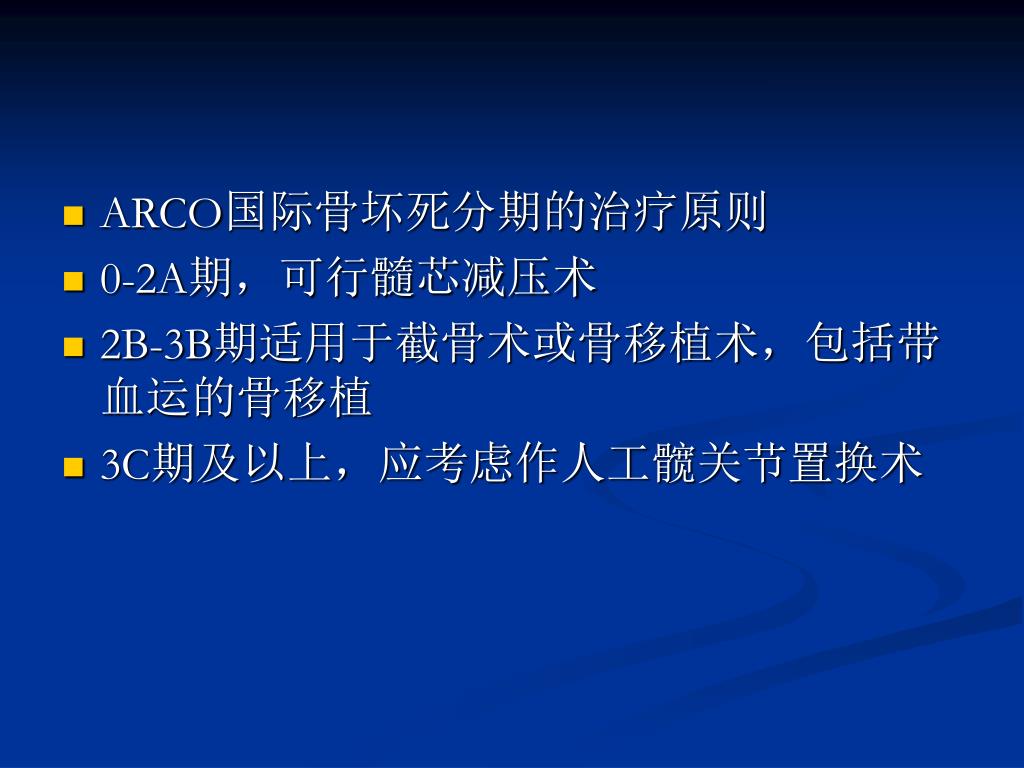 ARCO国际骨坏死分期的治疗原则

0-2A期，可行髓芯减压术

2B-3B期适用于截骨术或骨移植术，包括带血运的骨移植

3C期及以上，应考虑作人工髋关节置换术